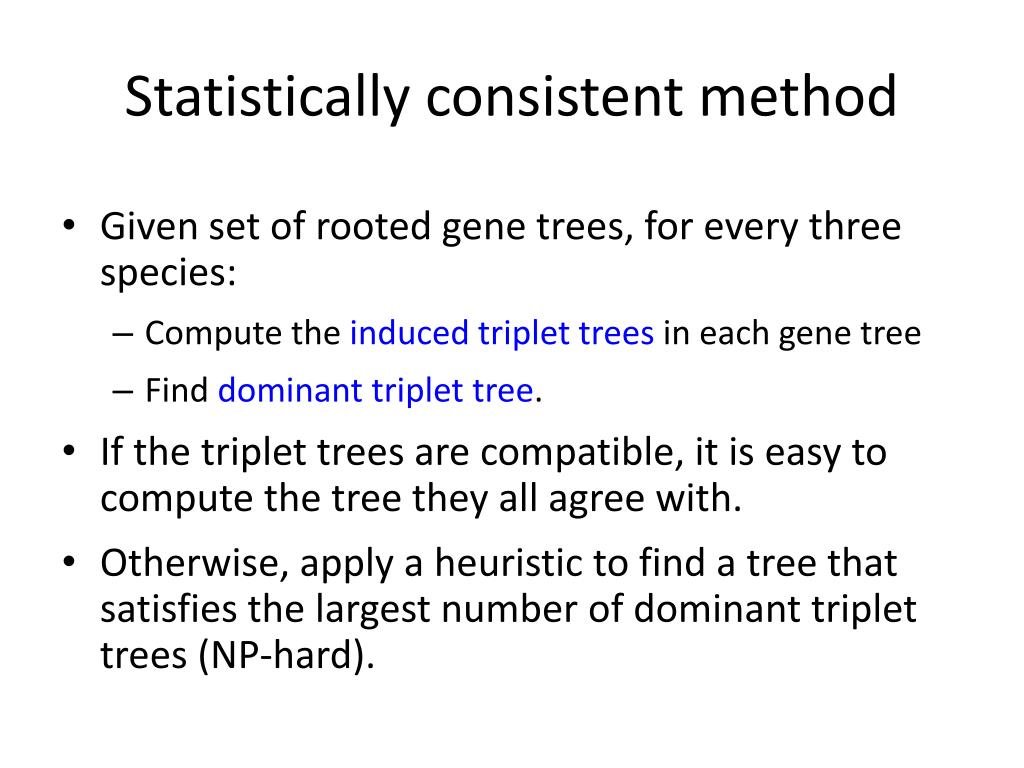 Statistically consistent method

• Given set of rooted gene trees, for every three species:
– Compute the induced triplet trees in each gene tree
– Find dominant triplet tree.
• If the triplet trees are compatible, it is easy to compute the tree they all agree with.
• Otherwise, apply a heuristic to find a tree that satisfies the largest number of dominant triplet trees (NP-hard).